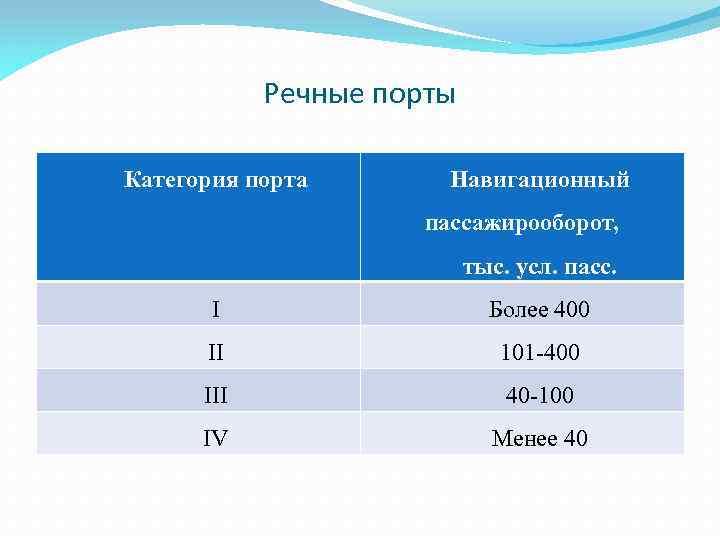 Речные порты

| Категория порта | Навигационный пассажирооборот, тыс. усл. пасс. |
|---|---|
| I | Более 400 |
| II | 101-400 |
| III | 40-100 |
| IV | Менее 40 |